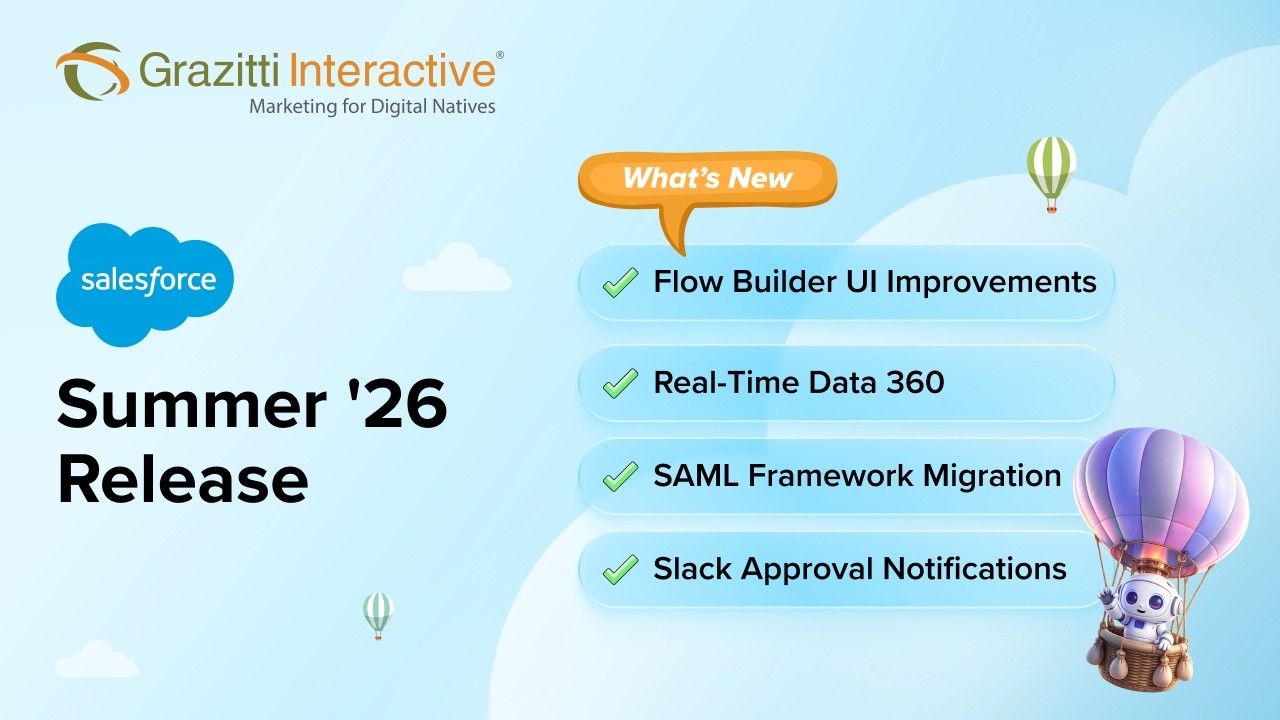 Grazitti Interactive®
Marketing for Digital Natives

salesforce

Summer '26 Release

What's New

Flow Builder UI Improvements

Real-Time Data 360

SAML Framework Migration

Slack Approval Notifications